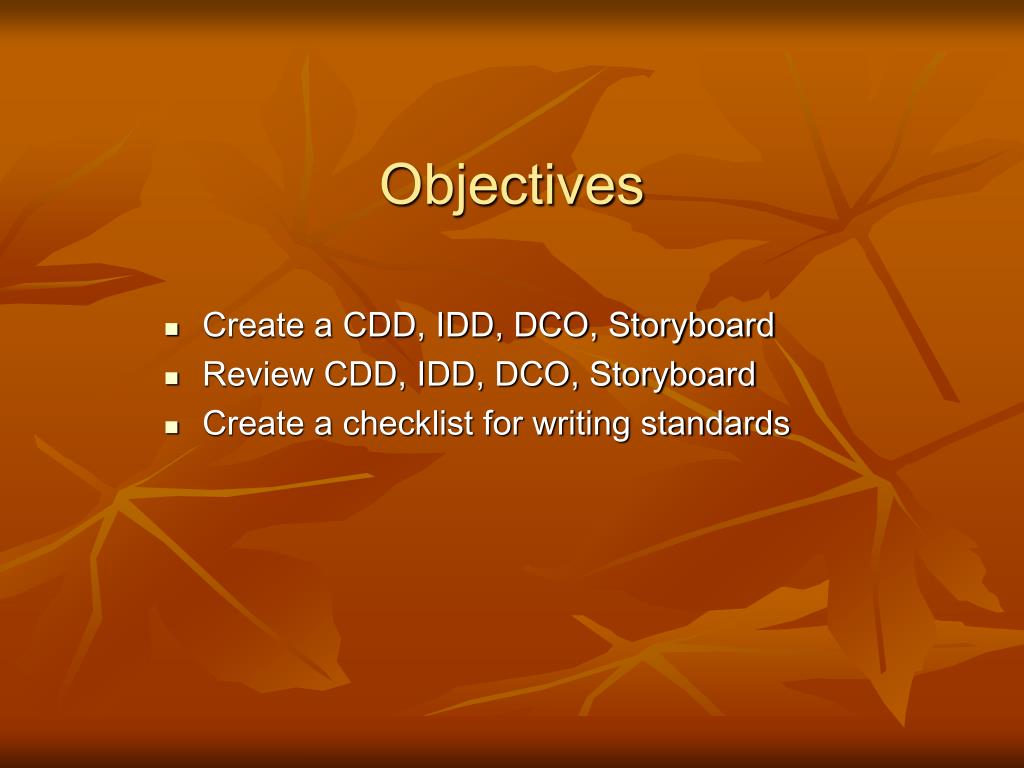 Objectives

- Create a CDD, IDD, DCO, Storyboard
- Review CDD, IDD, DCO, Storyboard
- Create a checklist for writing standards